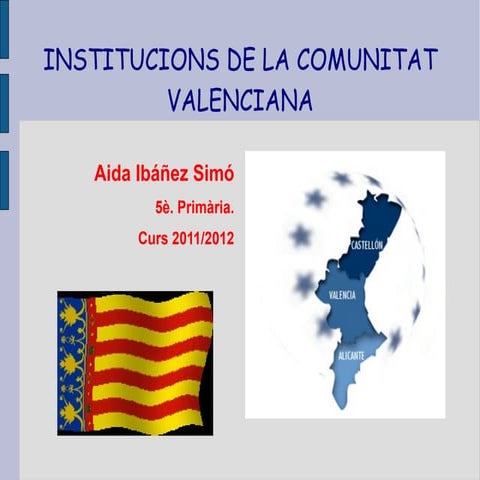 INSTITUCIONS DE LA COMUNITAT VALENCIANA

Aida Ibáñez Simó

5è. Primària.

Curs 2011/2012

CASTELLÓN

VALENCIA

ALICANTE